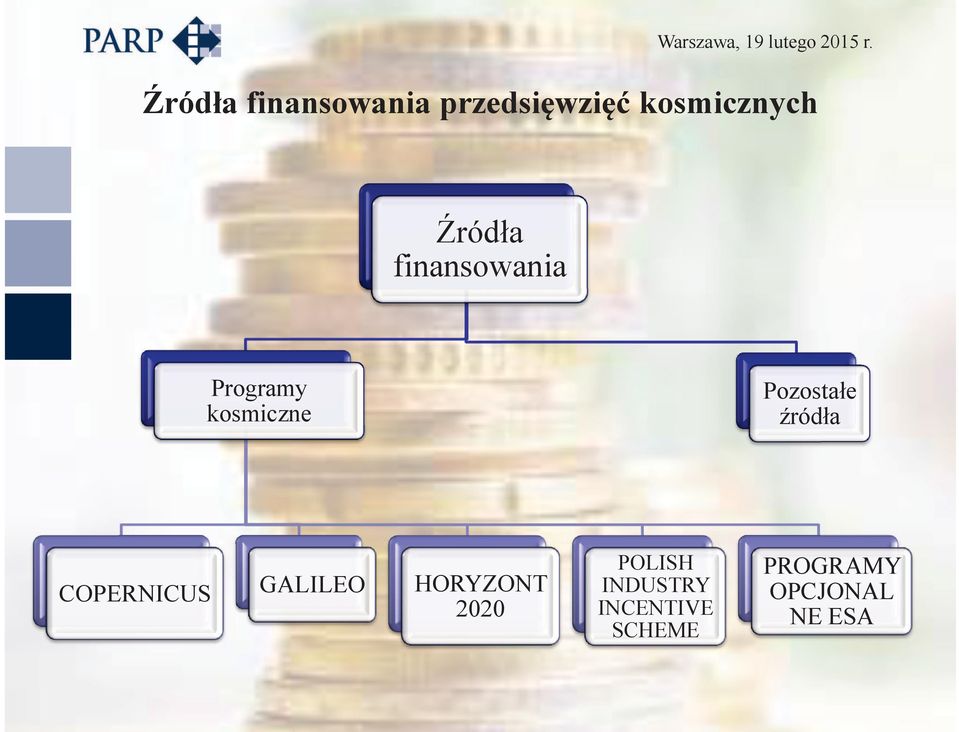 PARP

Warszawa, 19 lutego 2015 r.

Źródła finansowania przedsięwzięć kosmicznych

Źródła finansowania

Programy kosmiczne

Pozostałe źródła

COPERNICUS

GALILEO

HORYZONT 2020

POLISH INDUSTRY INCENTIVE SCHEME

PROGRAMY OPCJONALNE ESA